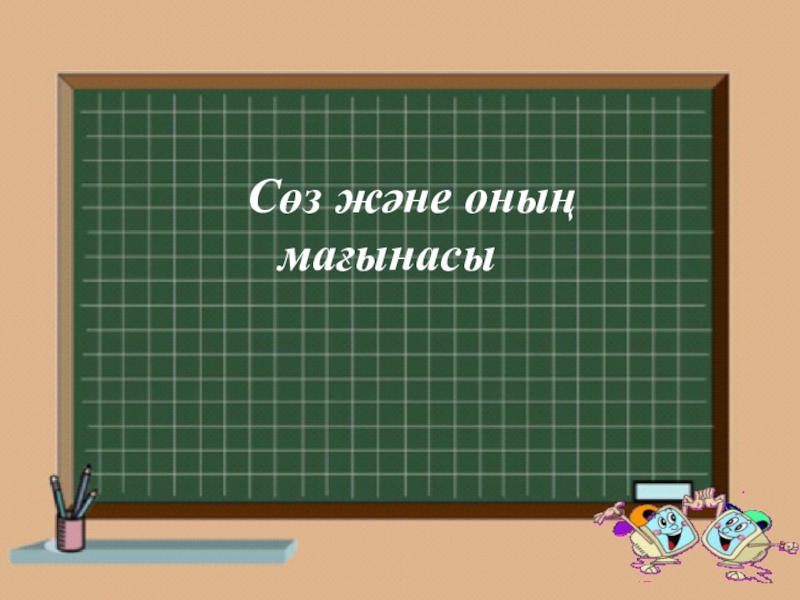 Сөз және оның мағынасы